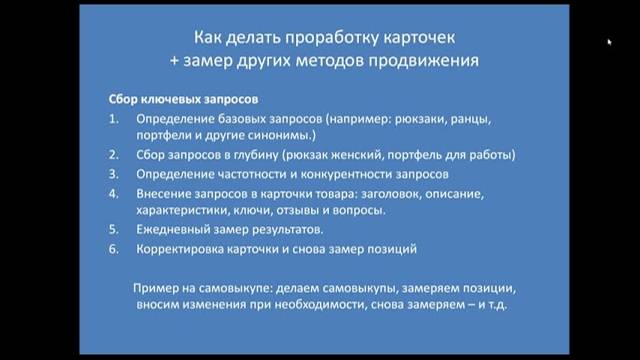 Как делать проработку карточек
+ замер других методов продвижения

Сбор ключевых запросов

1. Определение базовых запросов (например: рюкзаки, ранцы, портфели и другие синонимы.)
2. Сбор запросов в глубину (рюкзак женский, портфель для работы)
3. Определение частотности и конкурентности запросов
4. Внесение запросов в карточки товара: заголовок, описание, характеристики, ключи, отзывы и вопросы.
5. Ежедневный замер результатов.
6. Корректировка карточки и снова замер позиций

Пример на самовыкупе: делаем самовыкупы, замеряем позиции, вносим изменения при необходимости, снова замеряем – и т.д.